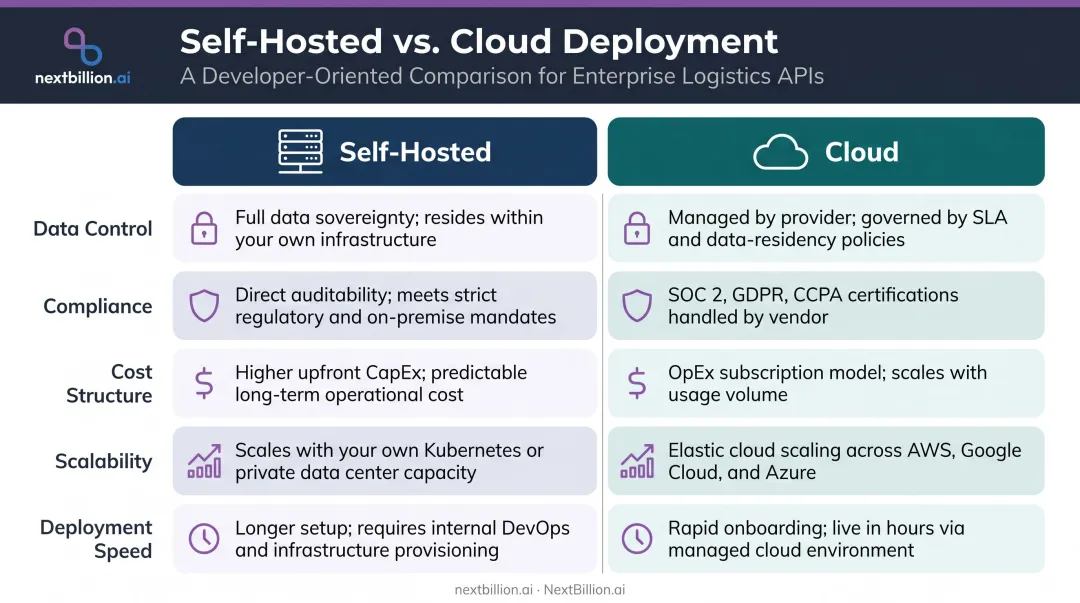 nextbillion.ai

Self-Hosted vs. Cloud Deployment

A Developer-Oriented Comparison for Enterprise Logistics APIs

| | Self-Hosted | Cloud |
|---|---|---|
| Data Control | Full data sovereignty; resides within your own infrastructure | Managed by provider; governed by SLA and data-residency policies |
| Compliance | Direct auditability; meets strict regulatory and on-premise mandates | SOC 2, GDPR, CCPA certifications handled by vendor |
| Cost Structure | Higher upfront CapEx; predictable long-term operational cost | OpEx subscription model; scales with usage volume |
| Scalability | Scales with your own Kubernetes or private data center capacity | Elastic cloud scaling across AWS, Google Cloud, and Azure |
| Deployment Speed | Longer setup; requires internal DevOps and infrastructure provisioning | Rapid onboarding; live in hours via managed cloud environment |

nextbillion.ai · NextBillion.ai